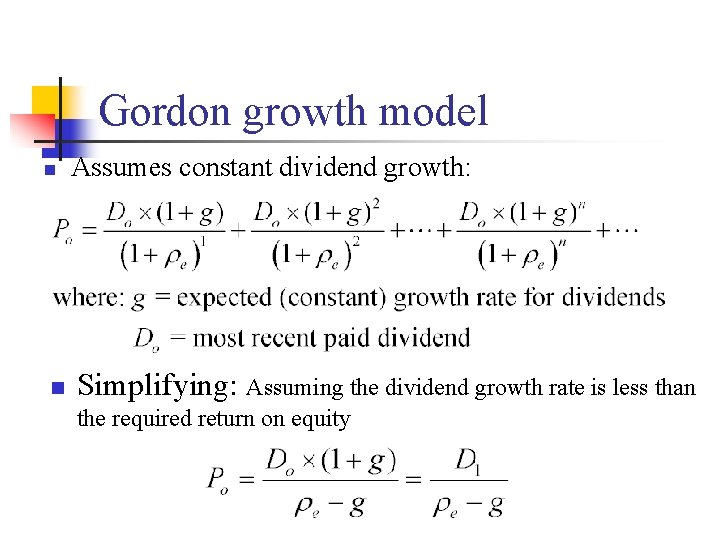 Gordon growth model

Assumes constant dividend growth:

$P_o = \frac{D_o \times (1+g)}{(1+\rho_e)^1} + \frac{D_o \times (1+g)^2}{(1+\rho_e)^2} + \cdots + \frac{D_o \times (1+g)^n}{(1+\rho_e)^n} + \cdots$

where: $g$ = expected (constant) growth rate for dividends

$D_o$ = most recent paid dividend

Simplifying: Assuming the dividend growth rate is less than the required return on equity

$P_o = \frac{D_o \times (1+g)}{\rho_e - g} = \frac{D_1}{\rho_e - g}$